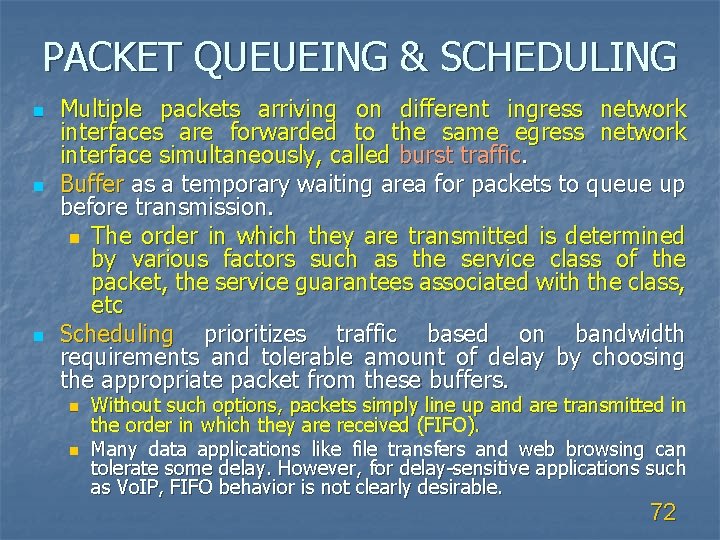 PACKET QUEUEING & SCHEDULING

Multiple packets arriving on different ingress network interfaces are forwarded to the same egress network interface simultaneously, called burst traffic.

Buffer as a temporary waiting area for packets to queue up before transmission.

The order in which they are transmitted is determined by various factors such as the service class of the packet, the service guarantees associated with the class, etc

Scheduling prioritizes traffic based on bandwidth requirements and tolerable amount of delay by choosing the appropriate packet from these buffers.

Without such options, packets simply line up and are transmitted in the order in which they are received (FIFO).

Many data applications like file transfers and web browsing can tolerate some delay. However, for delay-sensitive applications such as VoIP, FIFO behavior is not clearly desirable.

72